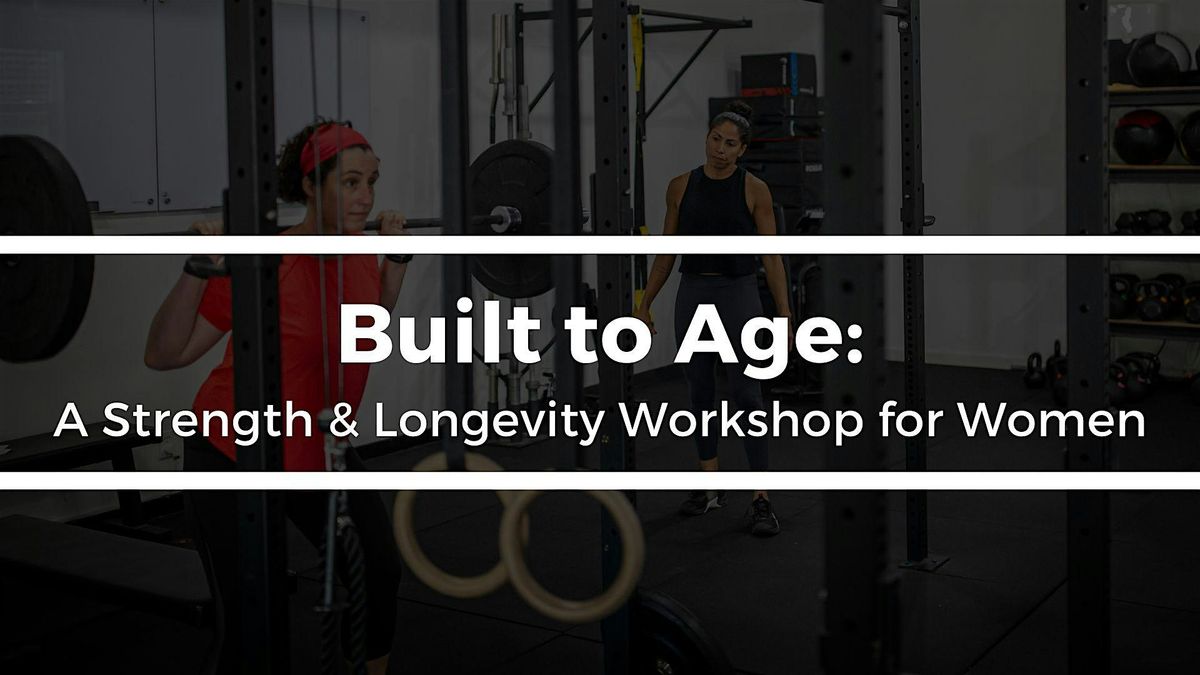 Built to Age:
A Strength & Longevity Workshop for Women